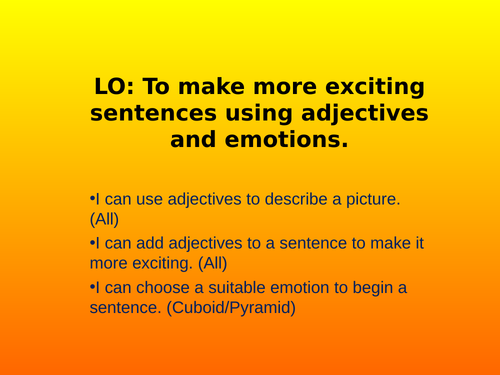 LO: To make more exciting sentences using adjectives and emotions.

•I can use adjectives to describe a picture. (All)

•I can add adjectives to a sentence to make it more exciting. (All)

•I can choose a suitable emotion to begin a sentence. (Cuboid/Pyramid)